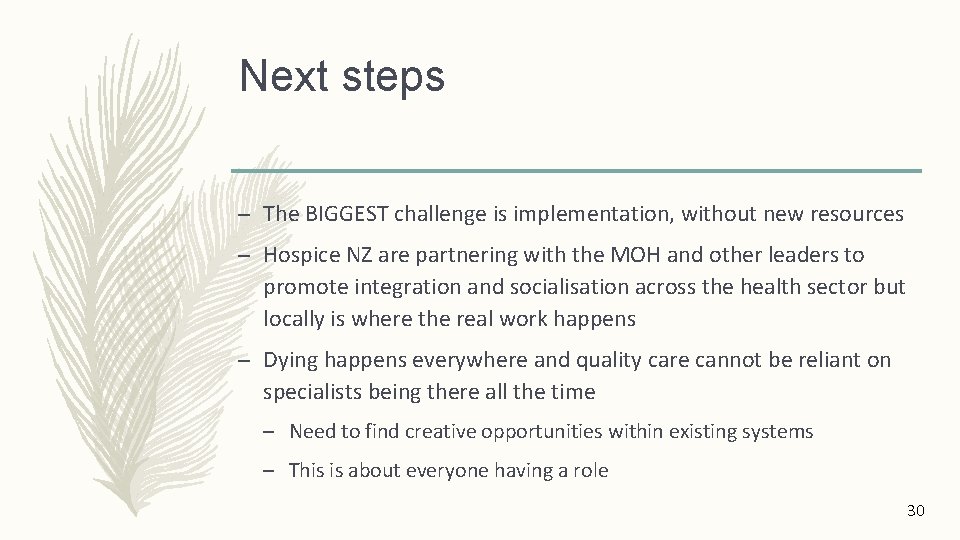 Next steps

– The BIGGEST challenge is implementation, without new resources

– Hospice NZ are partnering with the MOH and other leaders to promote integration and socialisation across the health sector but locally is where the real work happens

– Dying happens everywhere and quality care cannot be reliant on specialists being there all the time

– Need to find creative opportunities within existing systems

– This is about everyone having a role

30